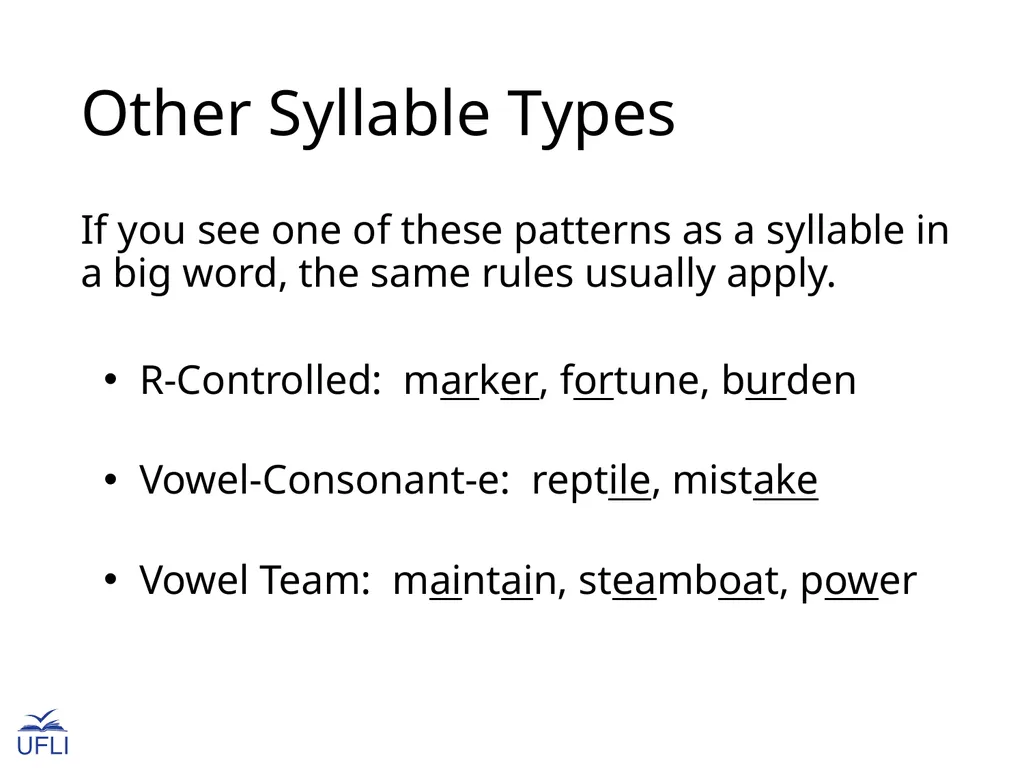 Other Syllable Types

If you see one of these patterns as a syllable in a big word, the same rules usually apply.

• R-Controlled: marker, fortune, burden

• Vowel-Consonant-e: reptile, mistake

• Vowel Team: maintain, steamboat, power

UFLI